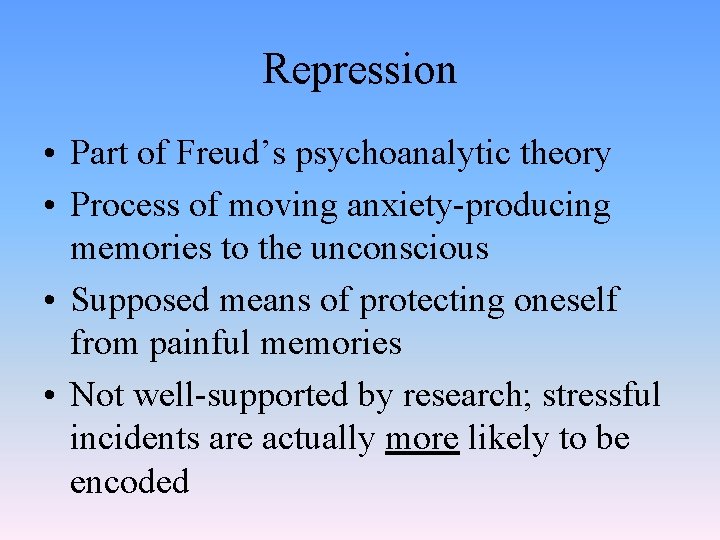 Repression

• Part of Freud’s psychoanalytic theory
• Process of moving anxiety-producing memories to the unconscious
• Supposed means of protecting oneself from painful memories
• Not well-supported by research; stressful incidents are actually more likely to be encoded